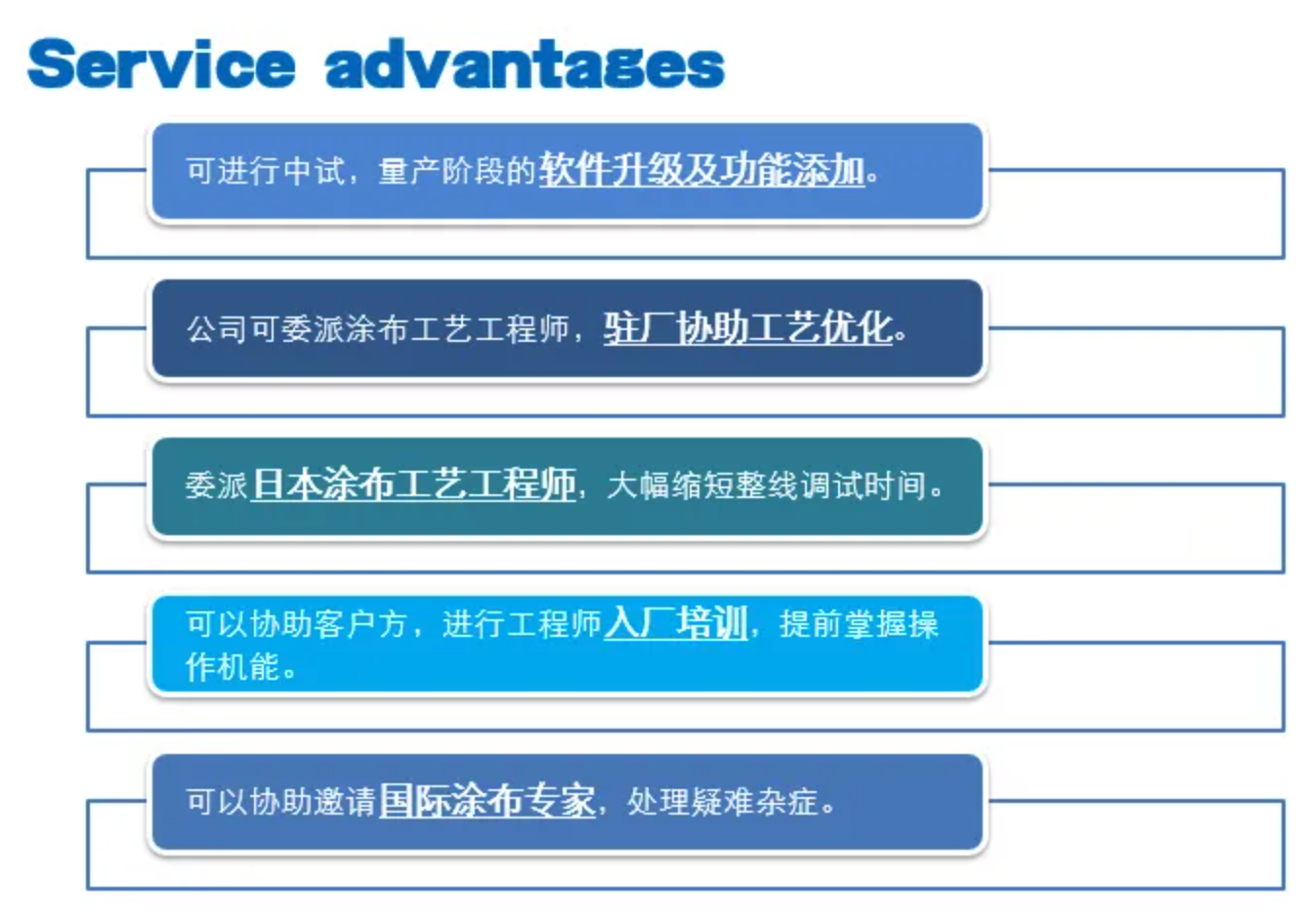 Service advantages

可进行中试，量产阶段的软件升级及功能添加。

公司可委派涂布工艺工程师，驻厂协助工艺优化。

委派日本涂布工艺工程师，大幅缩短整线调试时间。

可以协助客户方，进行工程师入厂培训，提前掌握操作机能。

可以协助邀请国际涂布专家，处理疑难杂症。